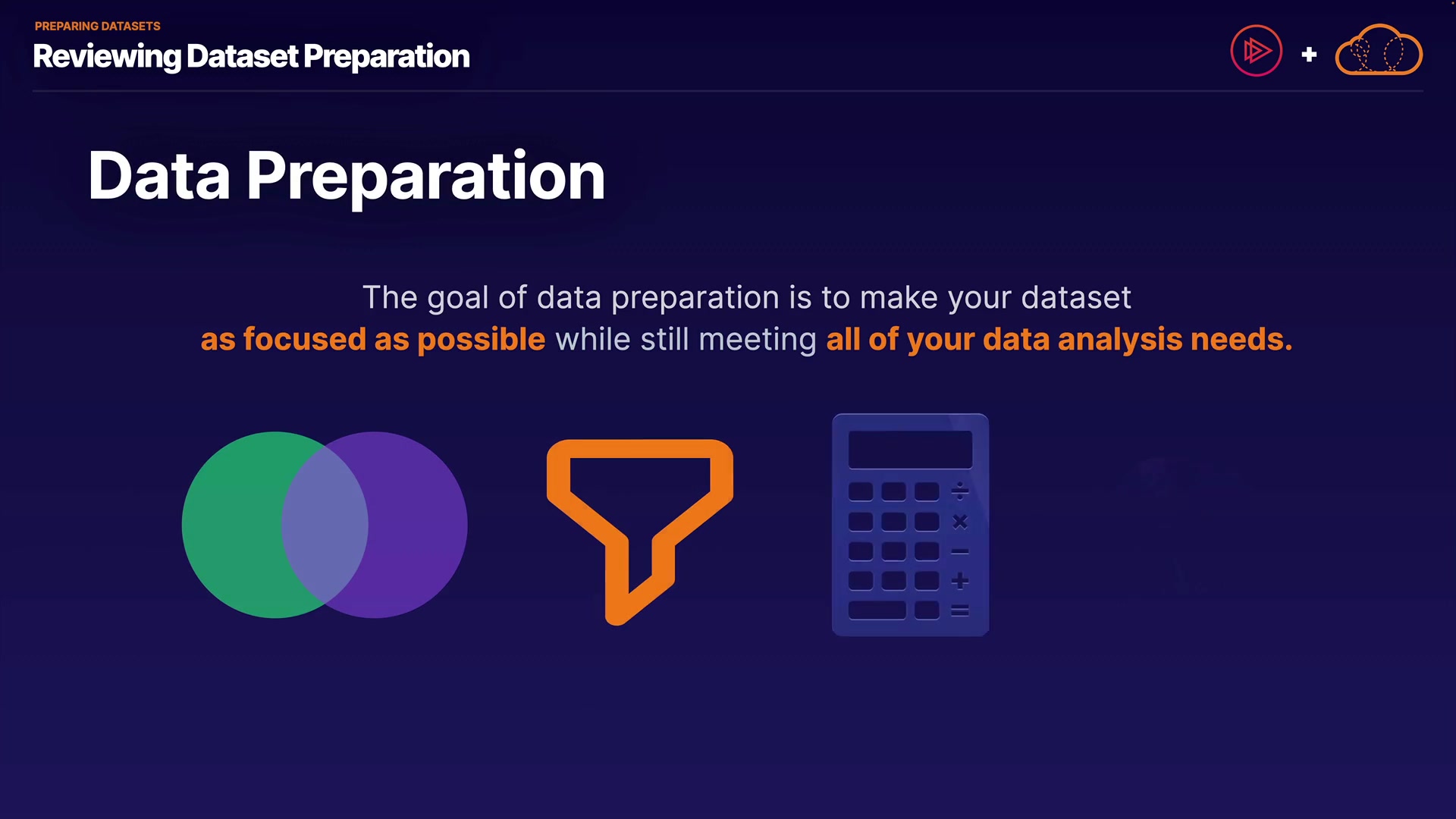 PREPARING DATASETS
Reviewing Dataset Preparation

+

Data Preparation

The goal of data preparation is to make your dataset as focused as possible while still meeting all of your data analysis needs.

÷
×
−
+
=